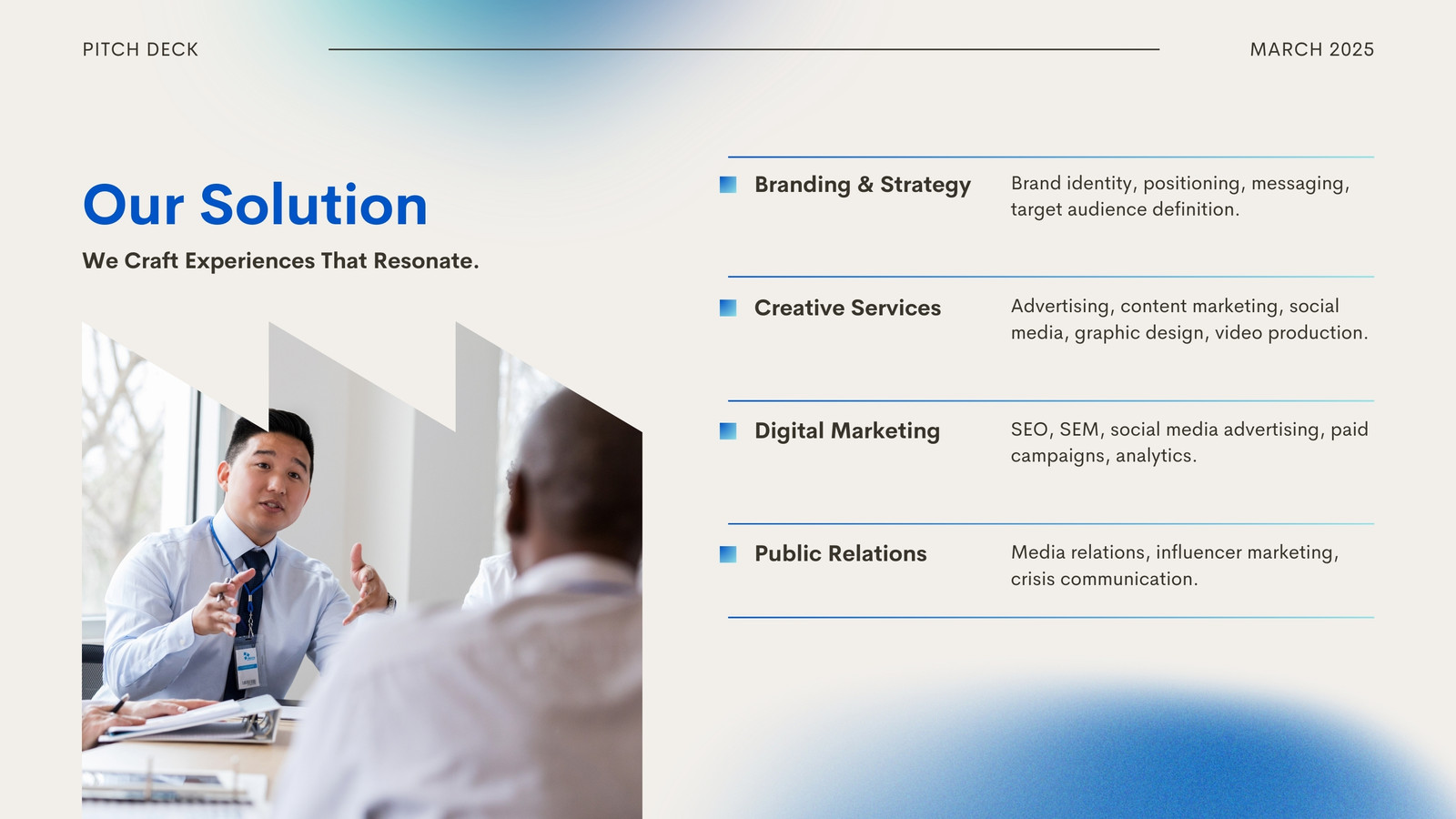 PITCH DECK

MARCH 2025

Our Solution

We Craft Experiences That Resonate.

Branding & Strategy

Brand identity, positioning, messaging, target audience definition.

Creative Services

Advertising, content marketing, social media, graphic design, video production.

Digital Marketing

SEO, SEM, social media advertising, paid campaigns, analytics.

Public Relations

Media relations, influencer marketing, crisis communication.